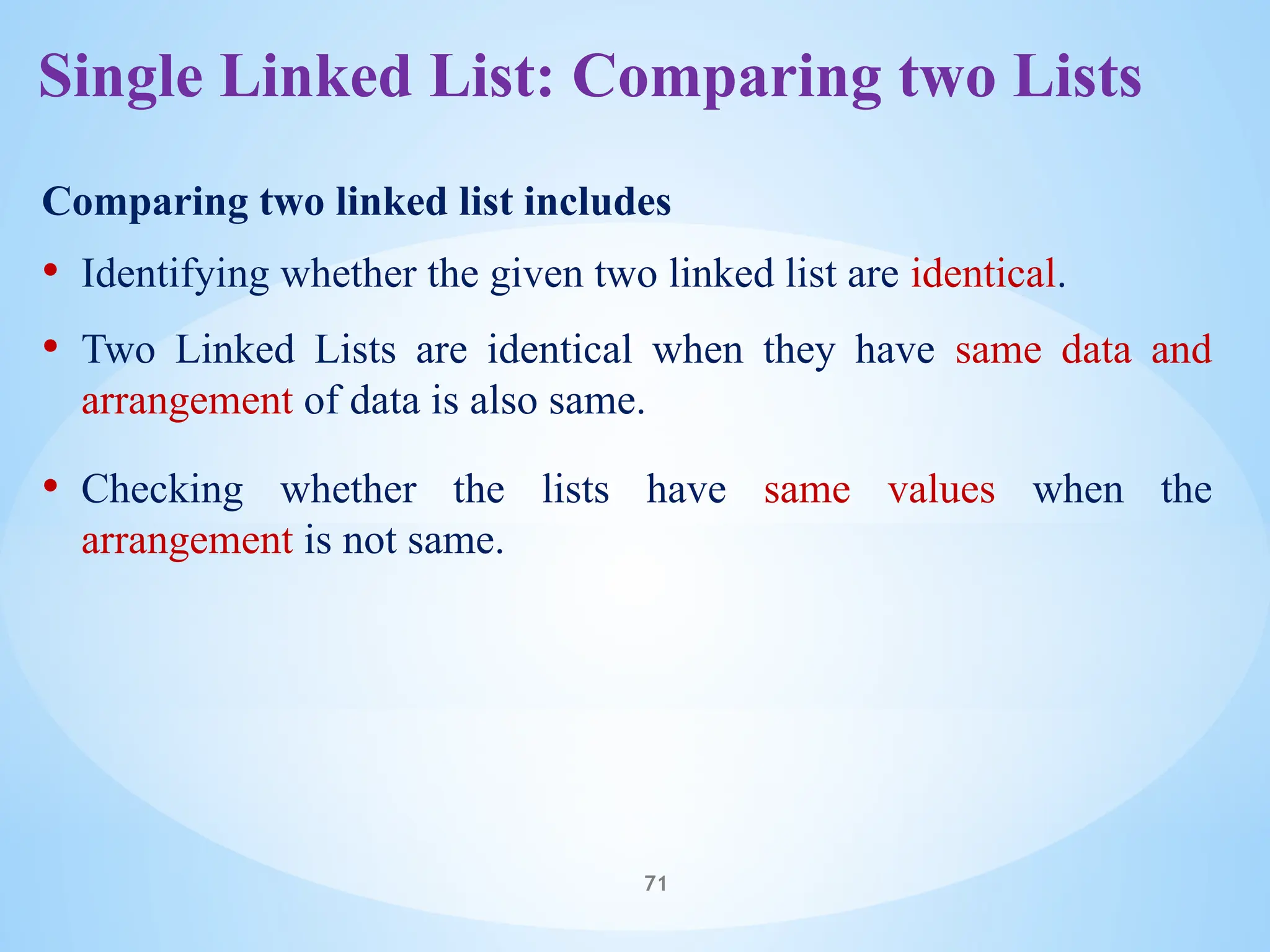 Single Linked List: Comparing two Lists

Comparing two linked list includes

• Identifying whether the given two linked list are identical.

• Two Linked Lists are identical when they have same data and arrangement of data is also same.

• Checking whether the lists have same values when the arrangement is not same.

71